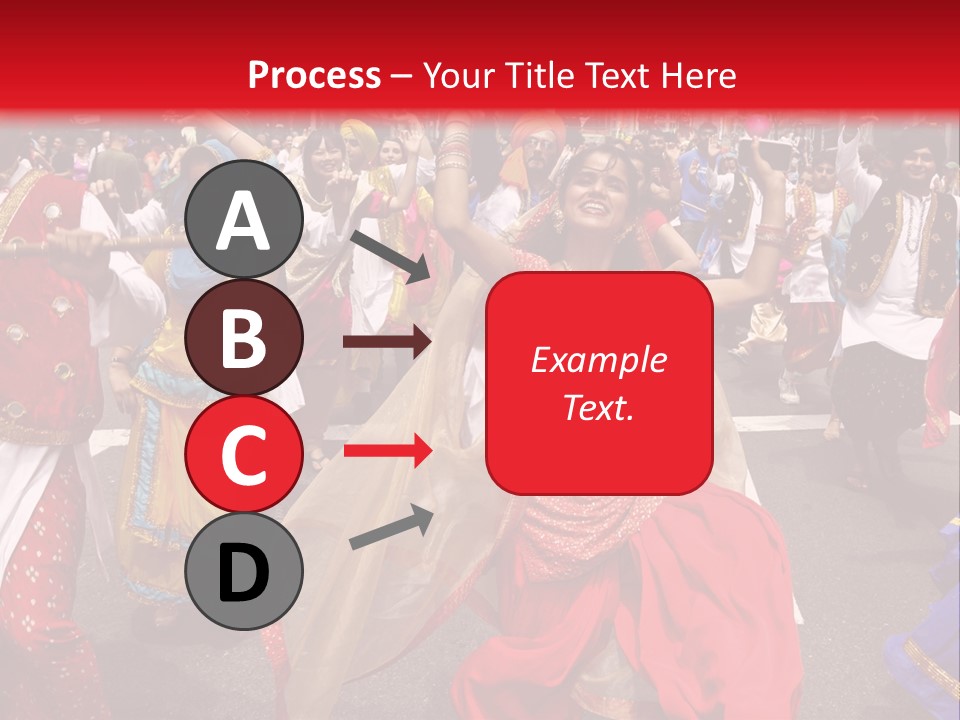 Process – Your Title Text Here

A

B

C

D

Example Text.